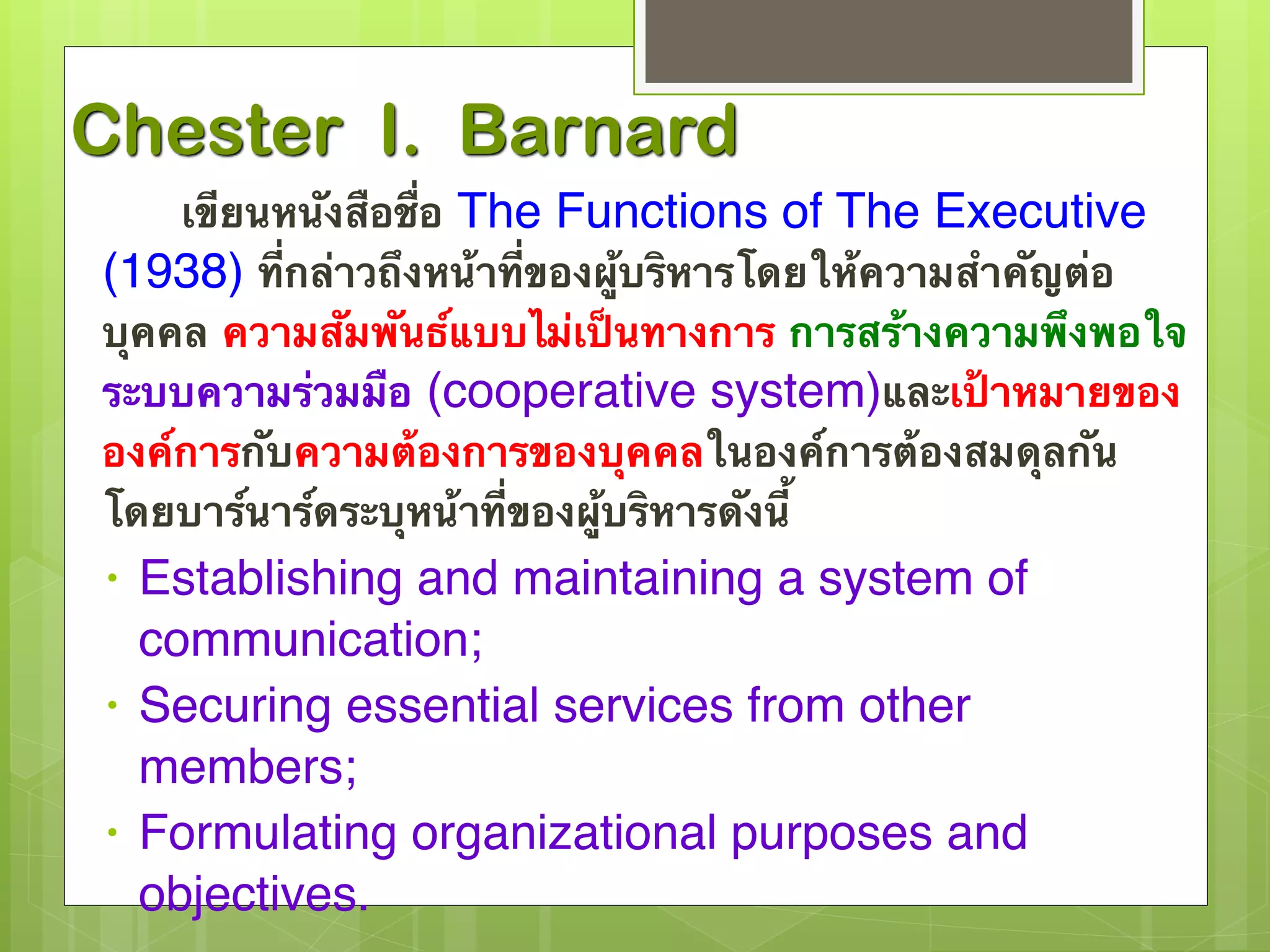 Chester I. Barnard

เขียนหนังสือชื่อ The Functions of The Executive (1938) ที่กล่าวถึงหน้าที่ของผู้บริหารโดยให้ความสำคัญต่อบุคคล ความสัมพันธ์แบบไม่เป็นทางการ การสร้างความพึงพอใจ ระบบความร่วมมือ (cooperative system)และเป้าหมายขององค์การกับความต้องการของบุคคลในองค์การต้องสมดุลกัน โดยบาร์นาร์ดระบุหน้าที่ของผู้บริหารดังนี้

• Establishing and maintaining a system of communication;
• Securing essential services from other members;
• Formulating organizational purposes and objectives.